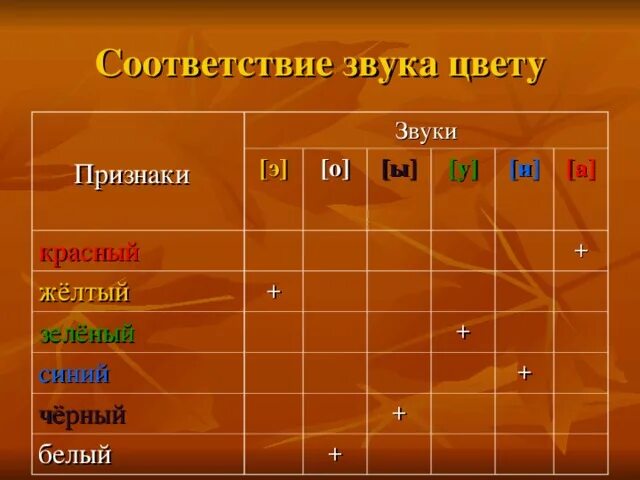 Соответствие звука цвету

| Признаки | Звуки | | | | | |
|---|---|---|---|---|---|---|
| | [э] | [о] | [ы] | [у] | [и] | [а] |
| красный | | | | | | + |
| жёлтый | + | | | | | |
| зелёный | | | | + | | |
| синий | | | | | + | |
| чёрный | | | + | | | |
| белый | | + | | | | |